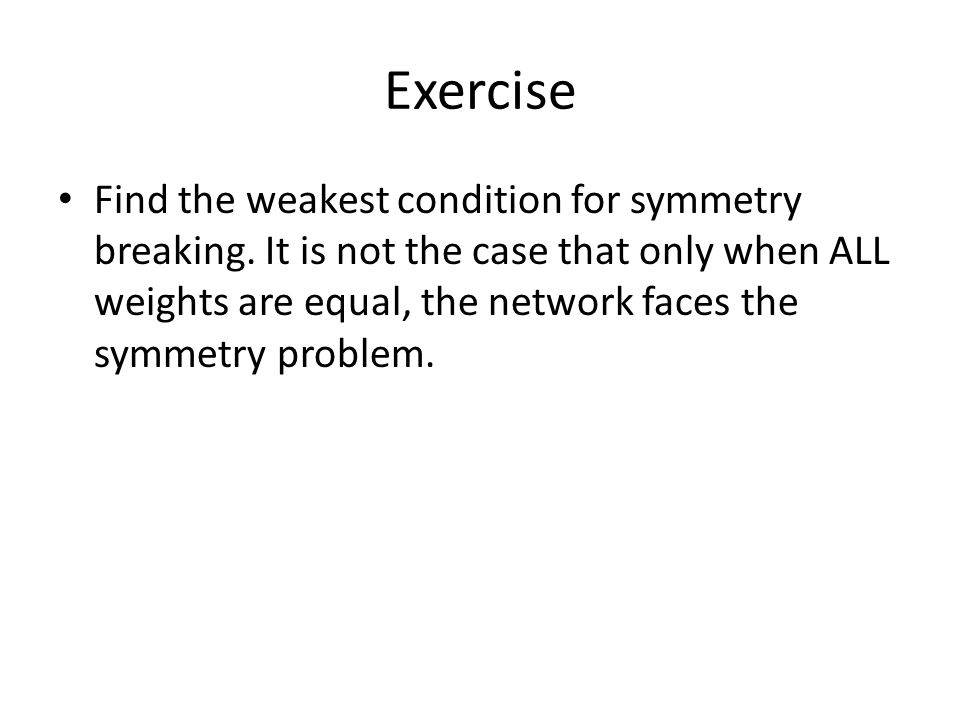 Exercise

• Find the weakest condition for symmetry breaking. It is not the case that only when ALL weights are equal, the network faces the symmetry problem.